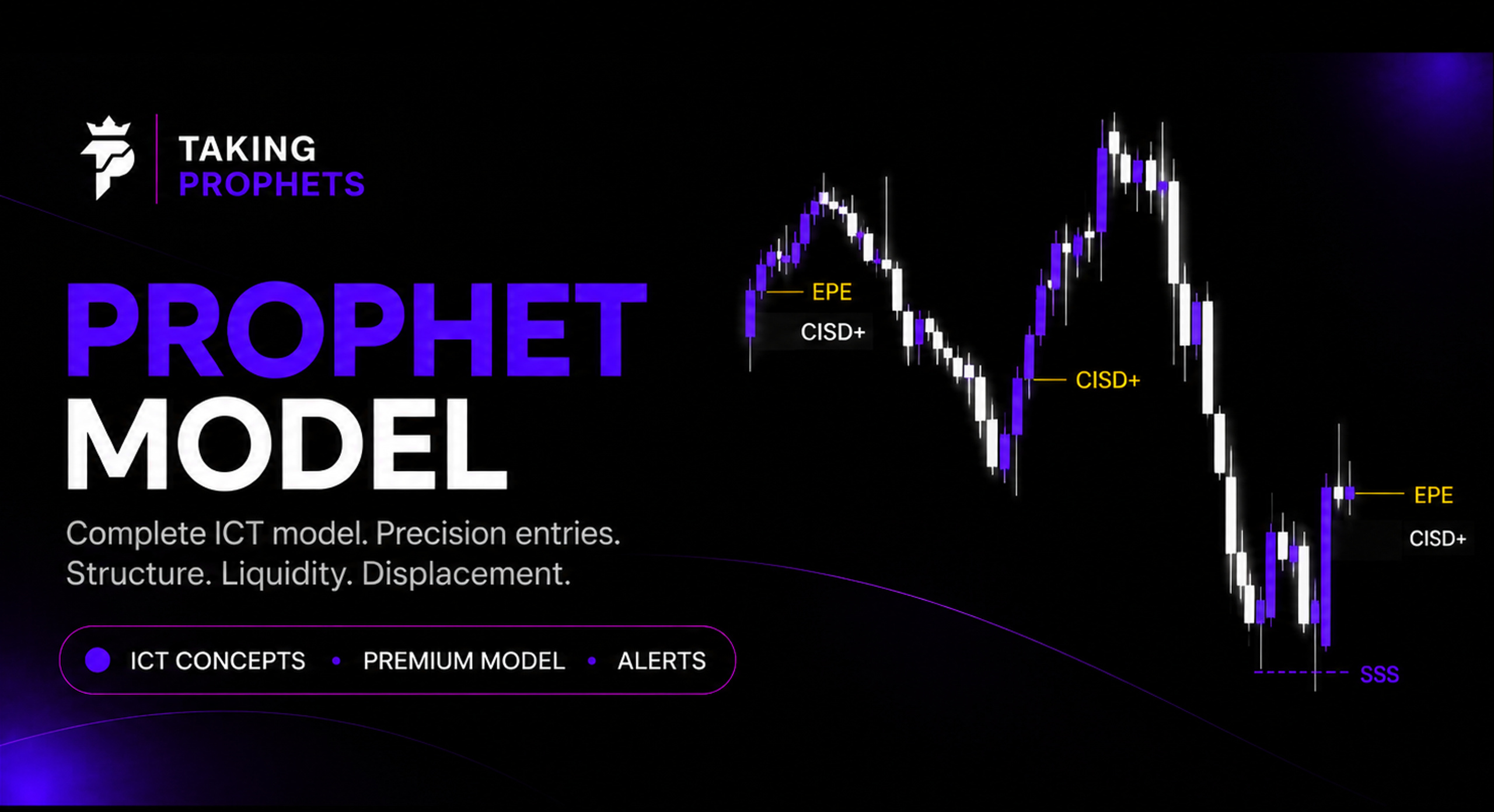 TAKING
PROPHETS

PROPHET
MODEL

Complete ICT model. Precision entries.
Structure. Liquidity. Displacement.

ICT CONCEPTS • PREMIUM MODEL • ALERTS

EPE
CISD+
CISD+
EPE
CISD+
SSS